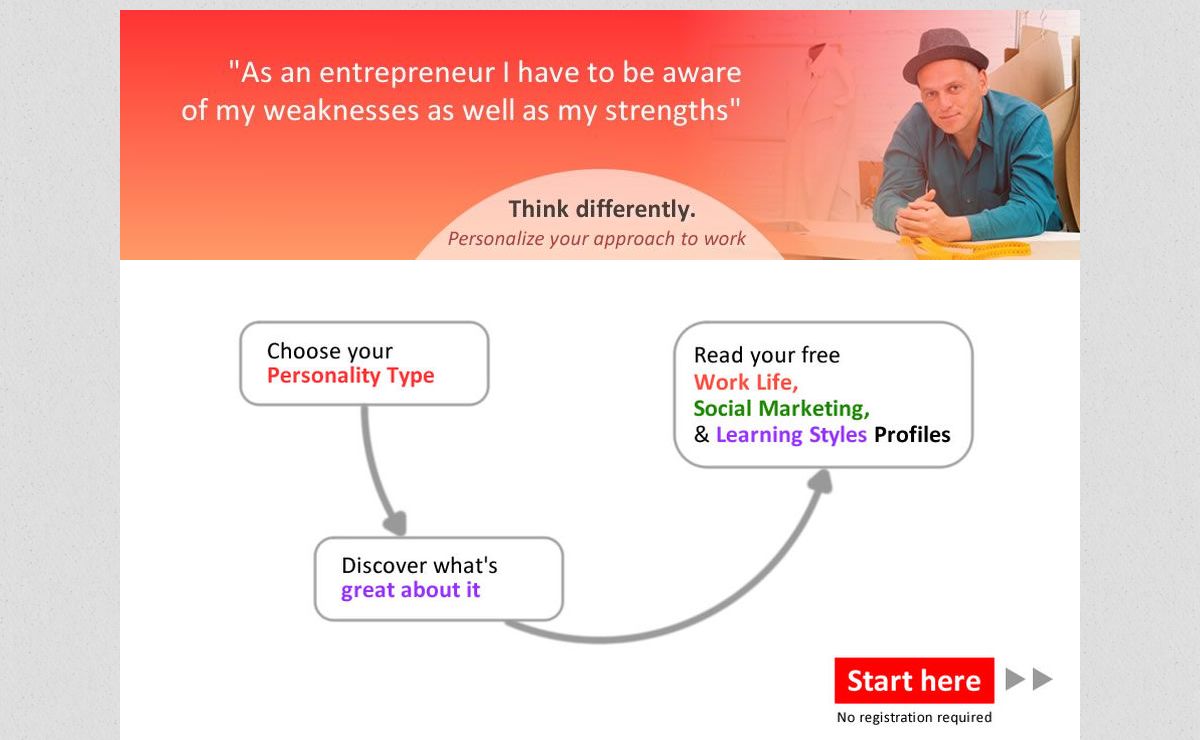 "As an entrepreneur I have to be aware of my weaknesses as well as my strengths"

Think differently.
Personalize your approach to work

Choose your
Personality Type

Discover what's
great about it

Read your free
Work Life,
Social Marketing,
& Learning Styles Profiles

Start here
No registration required